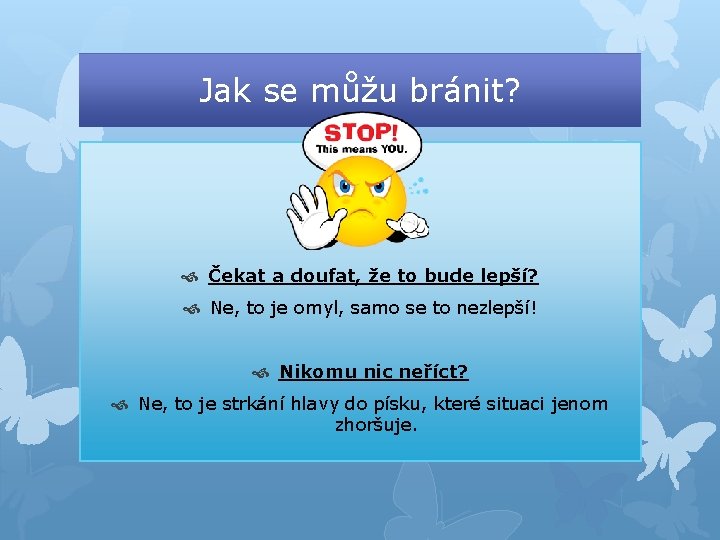 Jak se můžu bránit?

STOP!
This means YOU.

Čekat a doufat, že to bude lepší?

Ne, to je omyl, samo se to nezlepší!

Nikomu nic neříct?

Ne, to je strkání hlavy do písku, které situaci jenom zhoršuje.